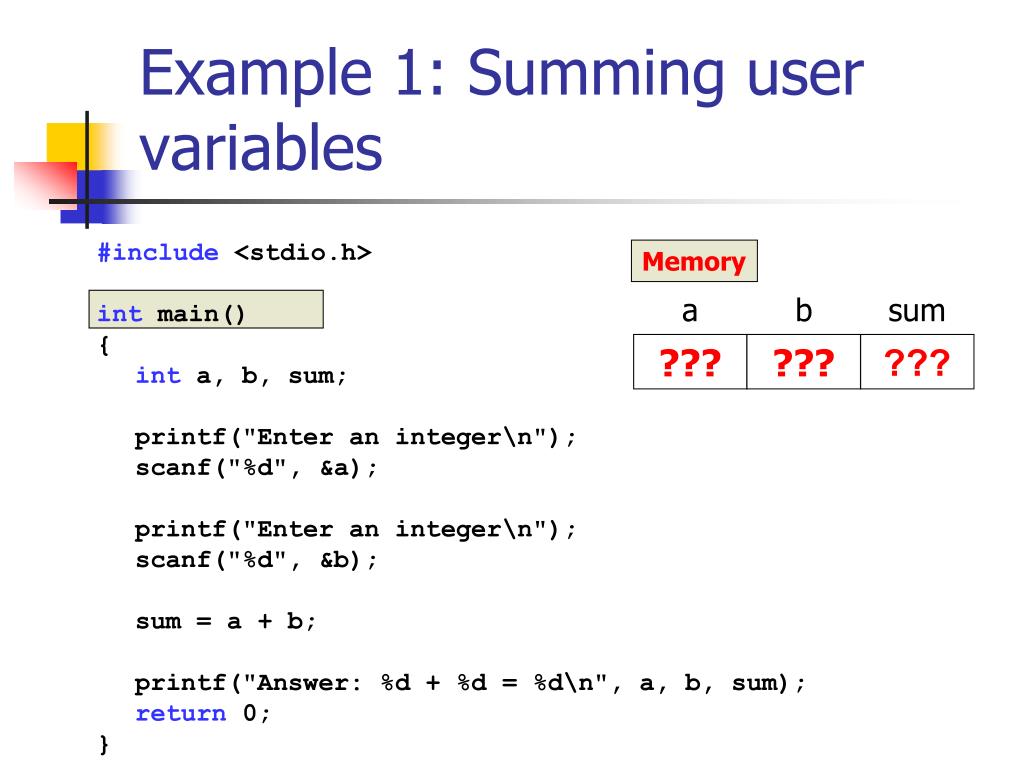 Example 1: Summing user variables

#include <stdio.h>

int main()
{
  int a, b, sum;

  printf("Enter an integer\n");
  scanf("%d", &a);

  printf("Enter an integer\n");
  scanf("%d", &b);

  sum = a + b;

  printf("Answer: %d + %d = %d\n", a, b, sum);
  return 0;
}

Memory

| a | b | sum |
|---|---|---|
| ??? | ??? | ??? |